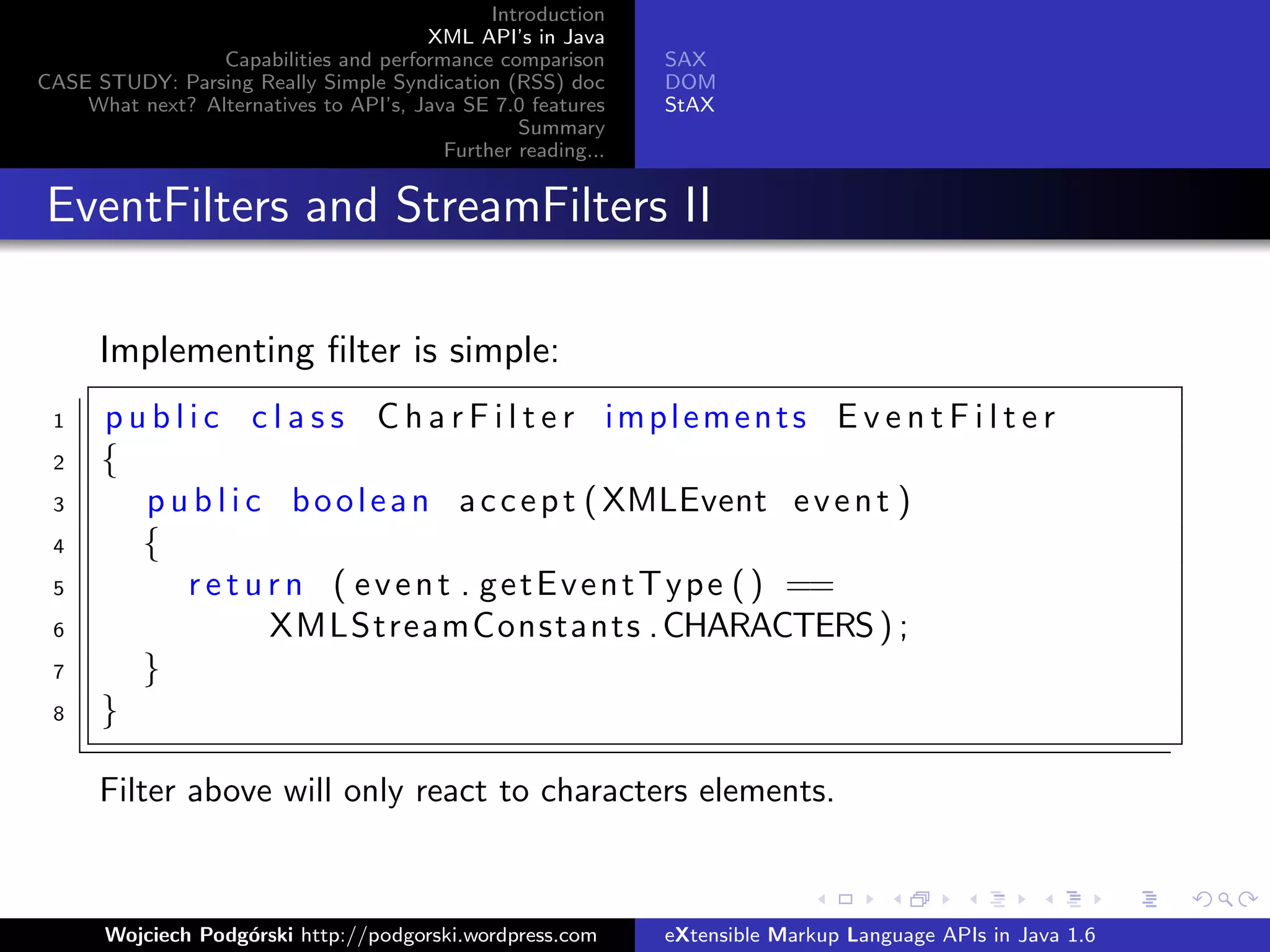 Introduction
XML API's in Java
Capabilities and performance comparison
CASE STUDY: Parsing Really Simple Syndication (RSS) doc
What next? Alternatives to API's, Java SE 7.0 features
Summary
Further reading...

SAX
DOM
StAX

EventFilters and StreamFilters II

Implementing filter is simple:

1 public class CharFilter implements EventFilter
2 {
3 public boolean accept(XMLEvent event)
4 {
5 return (event.getEventType() ==
6 XMLStreamConstants.CHARACTERS);
7 }
8 }

Filter above will only react to characters elements.

Wojciech Podgórski http://podgorski.wordpress.com

eXtensible Markup Language APIs in Java 1.6